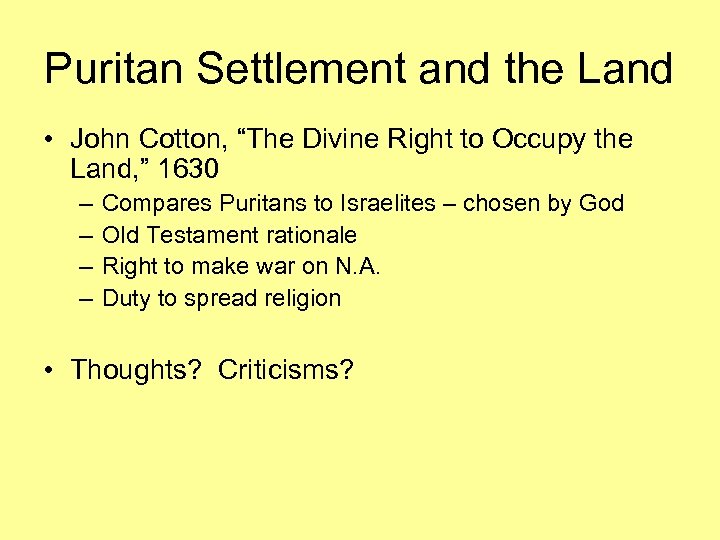 Puritan Settlement and the Land

• John Cotton, “The Divine Right to Occupy the Land,” 1630
  – Compares Puritans to Israelites – chosen by God
  – Old Testament rationale
  – Right to make war on N.A.
  – Duty to spread religion

• Thoughts? Criticisms?